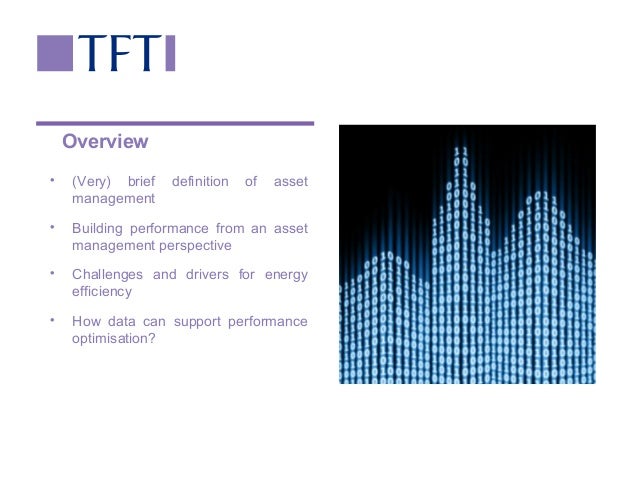 TFT

Overview

• (Very) brief definition of asset management

• Building performance from an asset management perspective

• Challenges and drivers for energy efficiency

• How data can support performance optimisation?